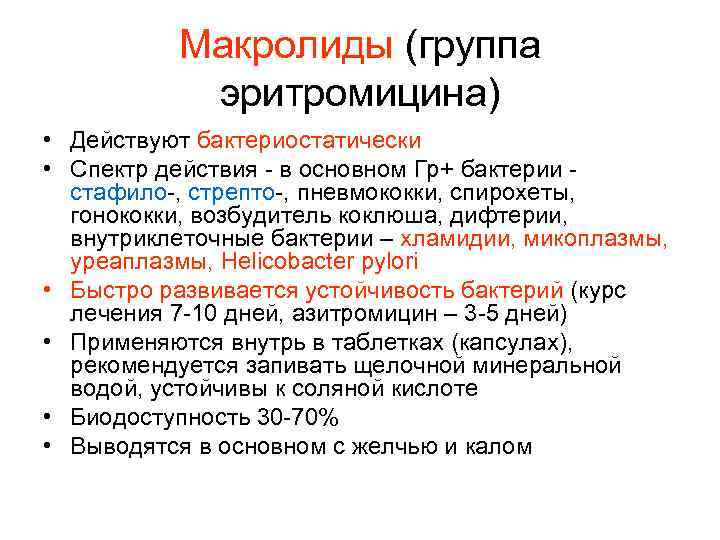 Макролиды (группа эритромицина)

• Действуют бактериостатически
• Спектр действия - в основном Гр+ бактерии - стафило-, стрепто-, пневмококки, спирохеты, гонококки, возбудитель коклюша, дифтерии, внутриклеточные бактерии – хламидии, микоплазмы, уреаплазмы, Helicobacter pylori
• Быстро развивается устойчивость бактерий (курс лечения 7-10 дней, азитромицин – 3-5 дней)
• Применяются внутрь в таблетках (капсулах), рекомендуется запивать щелочной минеральной водой, устойчивы к соляной кислоте
• Биодоступность 30-70%
• Выводятся в основном с желчью и калом